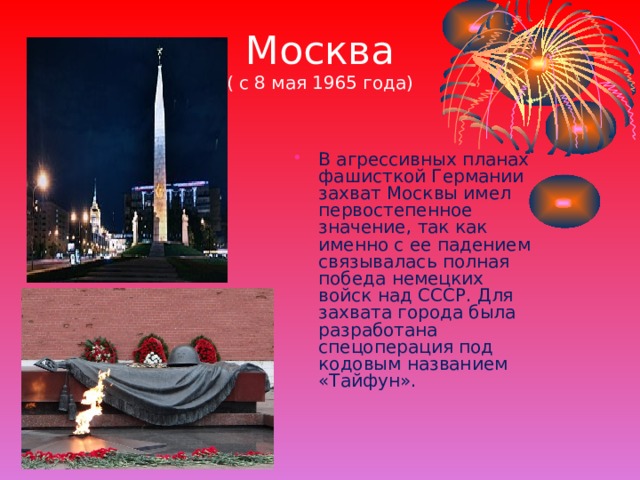 Москва
( с 8 мая 1965 года)

В агрессивных планах фашисткой Германии захват Москвы имел первостепенное значение, так как именно с ее падением связывалась полная победа немецких войск над СССР. Для захвата города была разработана спецоперация под кодовым названием «Тайфун».